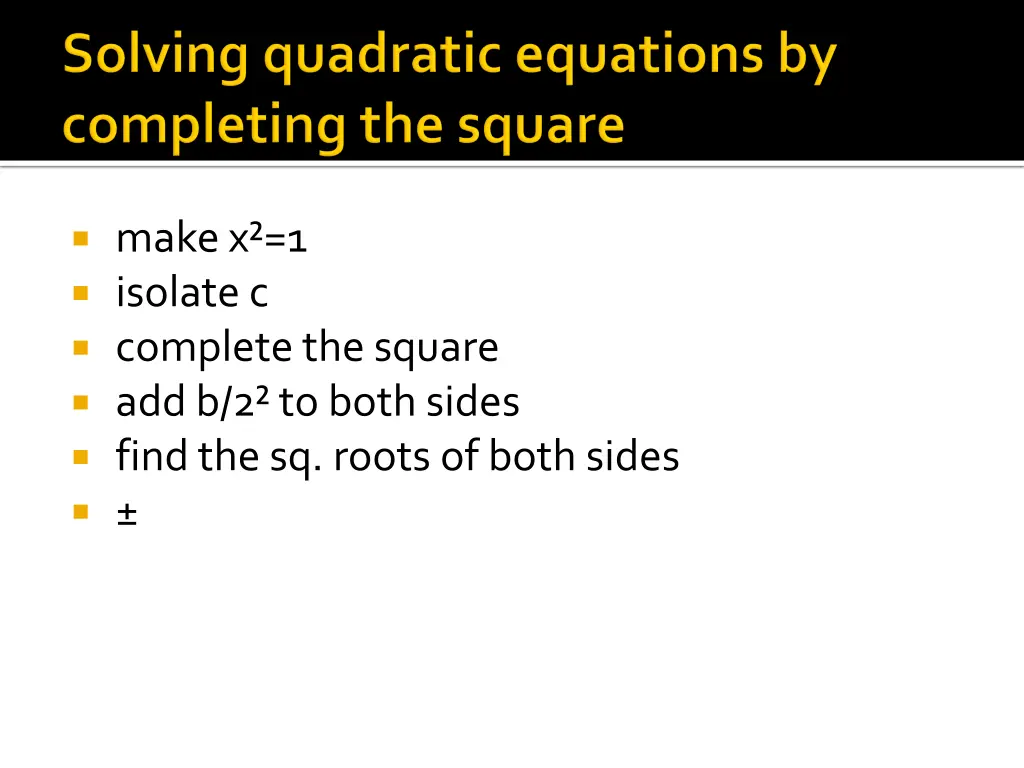 Solving quadratic equations by completing the square

- make $x^2=1$
- isolate c
- complete the square
- add $b/2^2$ to both sides
- find the sq. roots of both sides
- $\pm$